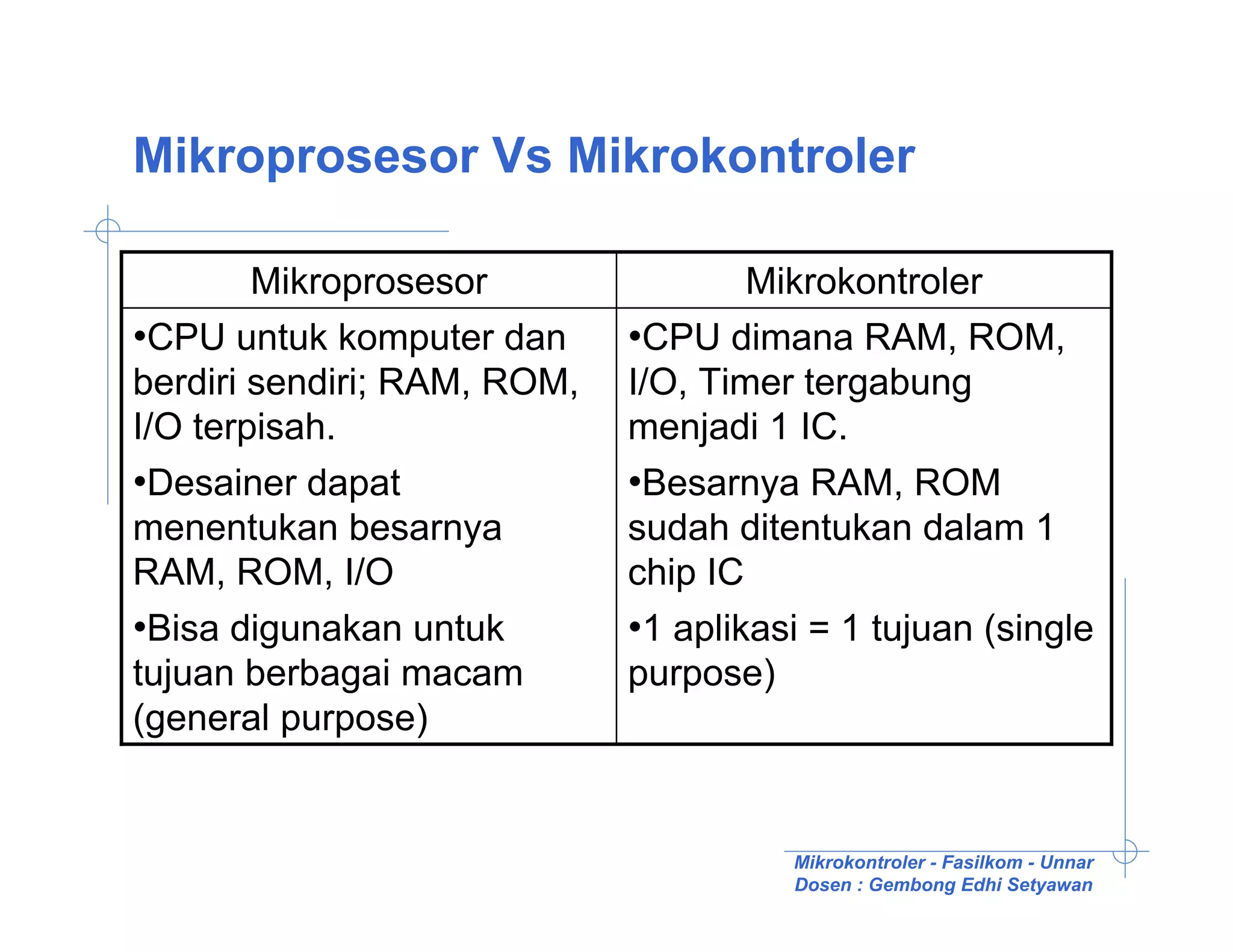 Mikroprosesor Vs Mikrokontroler

| Mikroprosesor | Mikrokontroler |
|---|---|
| •CPU untuk komputer dan berdiri sendiri; RAM, ROM, I/O terpisah. •Desainer dapat menentukan besarnya RAM, ROM, I/O •Bisa digunakan untuk tujuan berbagai macam (general purpose) | •CPU dimana RAM, ROM, I/O, Timer tergabung menjadi 1 IC. •Besarnya RAM, ROM sudah ditentukan dalam 1 chip IC •1 aplikasi = 1 tujuan (single purpose) |

Mikrokontroler - Fasilkom - Unnar
Dosen : Gembong Edhi Setyawan